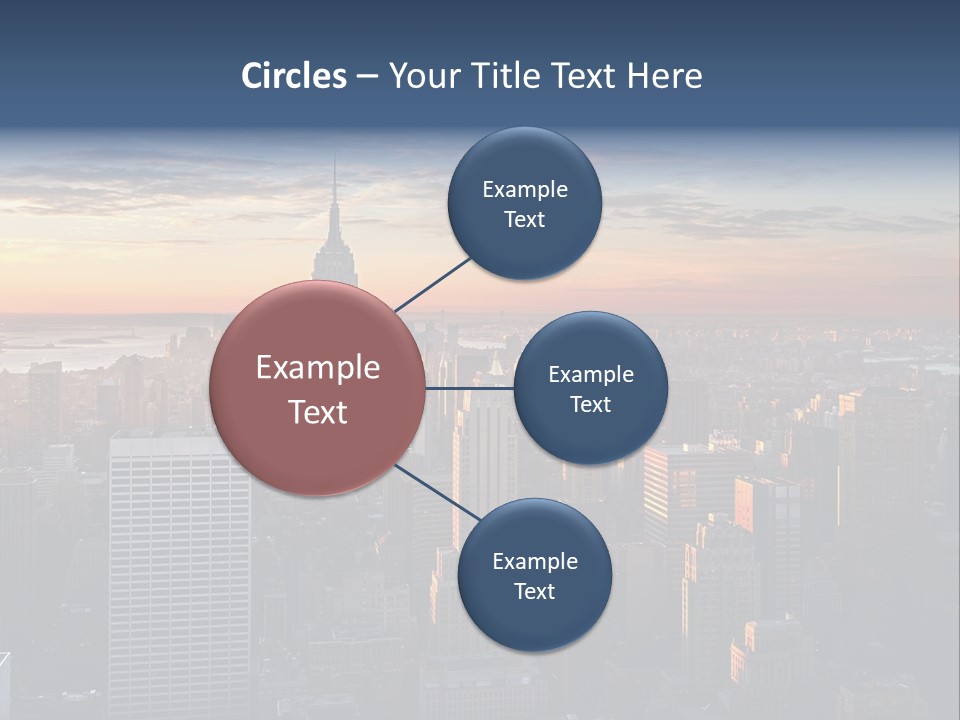 Circles – Your Title Text Here

Example Text

Example Text

Example Text

Example Text